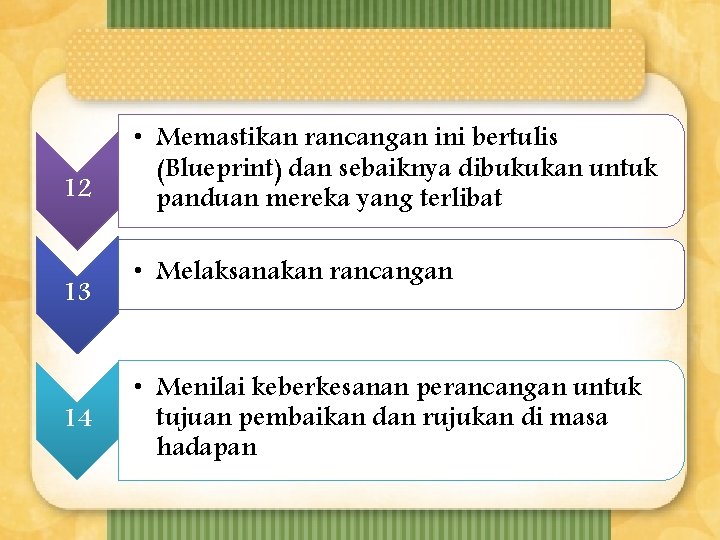 12

• Memastikan rancangan ini bertulis (Blueprint) dan sebaiknya dibukukan untuk panduan mereka yang terlibat

13

• Melaksanakan rancangan

14

• Menilai keberkesanan perancangan untuk tujuan pembaikan dan rujukan di masa hadapan